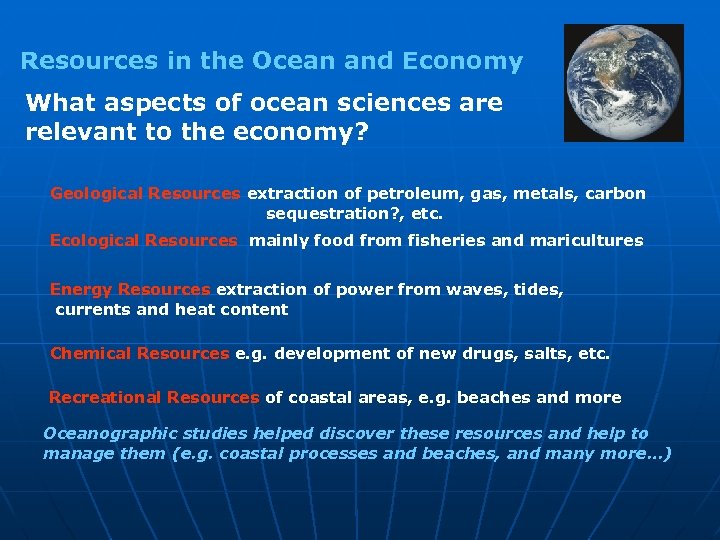 Resources in the Ocean and Economy

What aspects of ocean sciences are relevant to the economy?

Geological Resources extraction of petroleum, gas, metals, carbon sequestration?, etc.

Ecological Resources mainly food from fisheries and maricultures

Energy Resources extraction of power from waves, tides, currents and heat content

Chemical Resources e.g. development of new drugs, salts, etc.

Recreational Resources of coastal areas, e.g. beaches and more

Oceanographic studies helped discover these resources and help to manage them (e.g. coastal processes and beaches, and many more...)